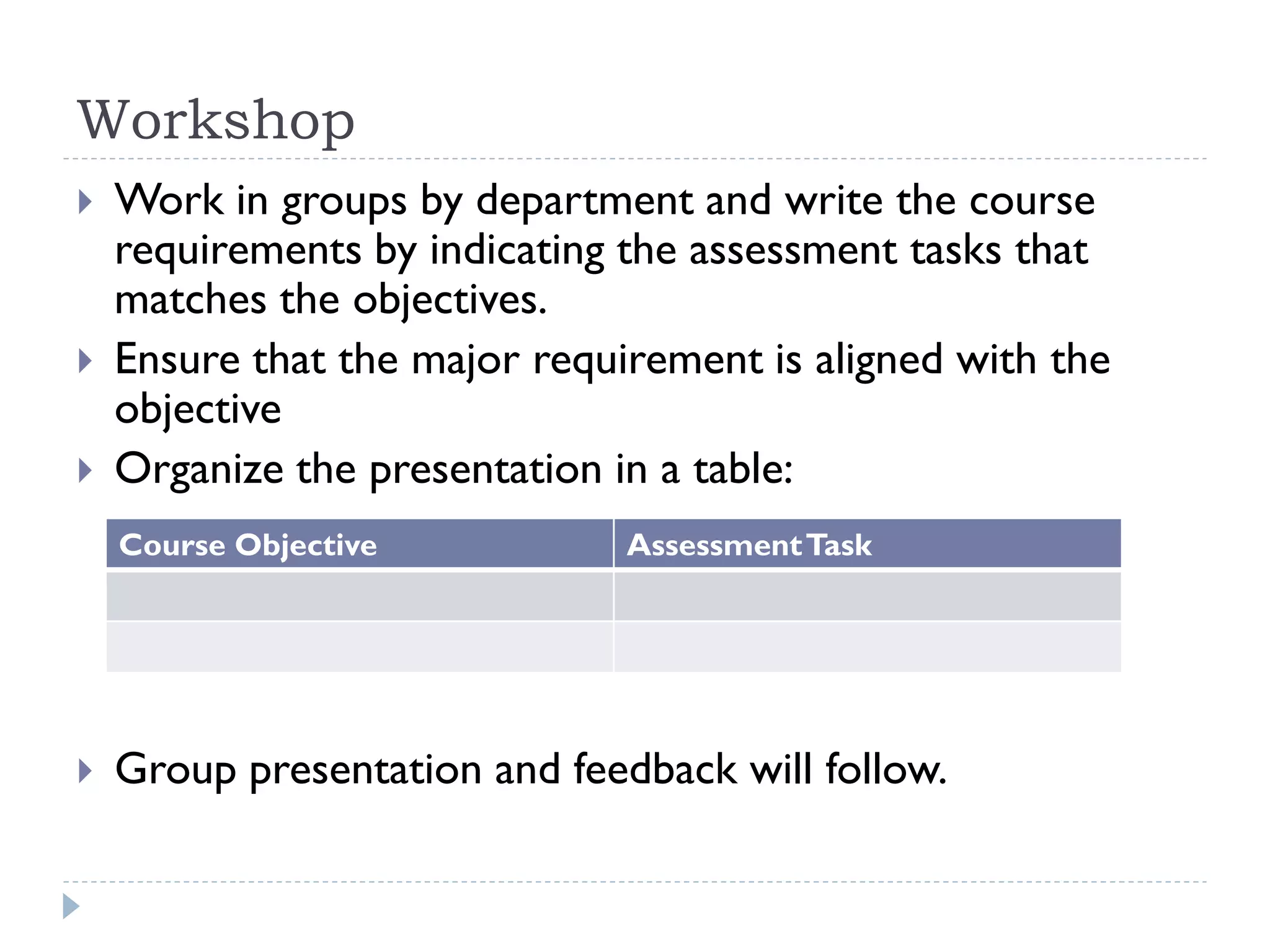 Workshop

Work in groups by department and write the course requirements by indicating the assessment tasks that matches the objectives.

Ensure that the major requirement is aligned with the objective

Organize the presentation in a table:

| Course Objective | Assessment Task |
|---|---|
| | |
| | |

Group presentation and feedback will follow.